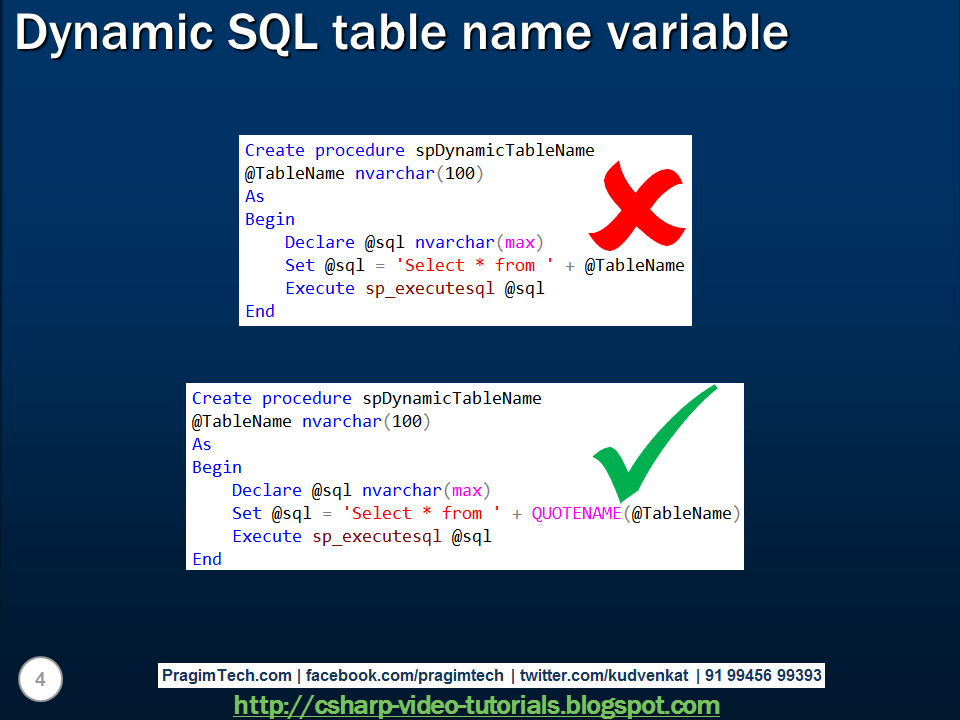 Dynamic SQL table name variable

Create procedure spDynamicTableName
@TableName nvarchar(100)
As
Begin
Declare @sql nvarchar(max)
Set @sql = 'Select * from ' + @TableName
Execute sp_executesql @sql
End

Create procedure spDynamicTableName
@TableName nvarchar(100)
As
Begin
Declare @sql nvarchar(max)
Set @sql = 'Select * from ' + QUOTENAME(@TableName)
Execute sp_executesql @sql
End

4

PragimTech.com | facebook.com/pragimtech | twitter.com/kudvenkat | 91 99456 99393

http://csharp-video-tutorials.blogspot.com